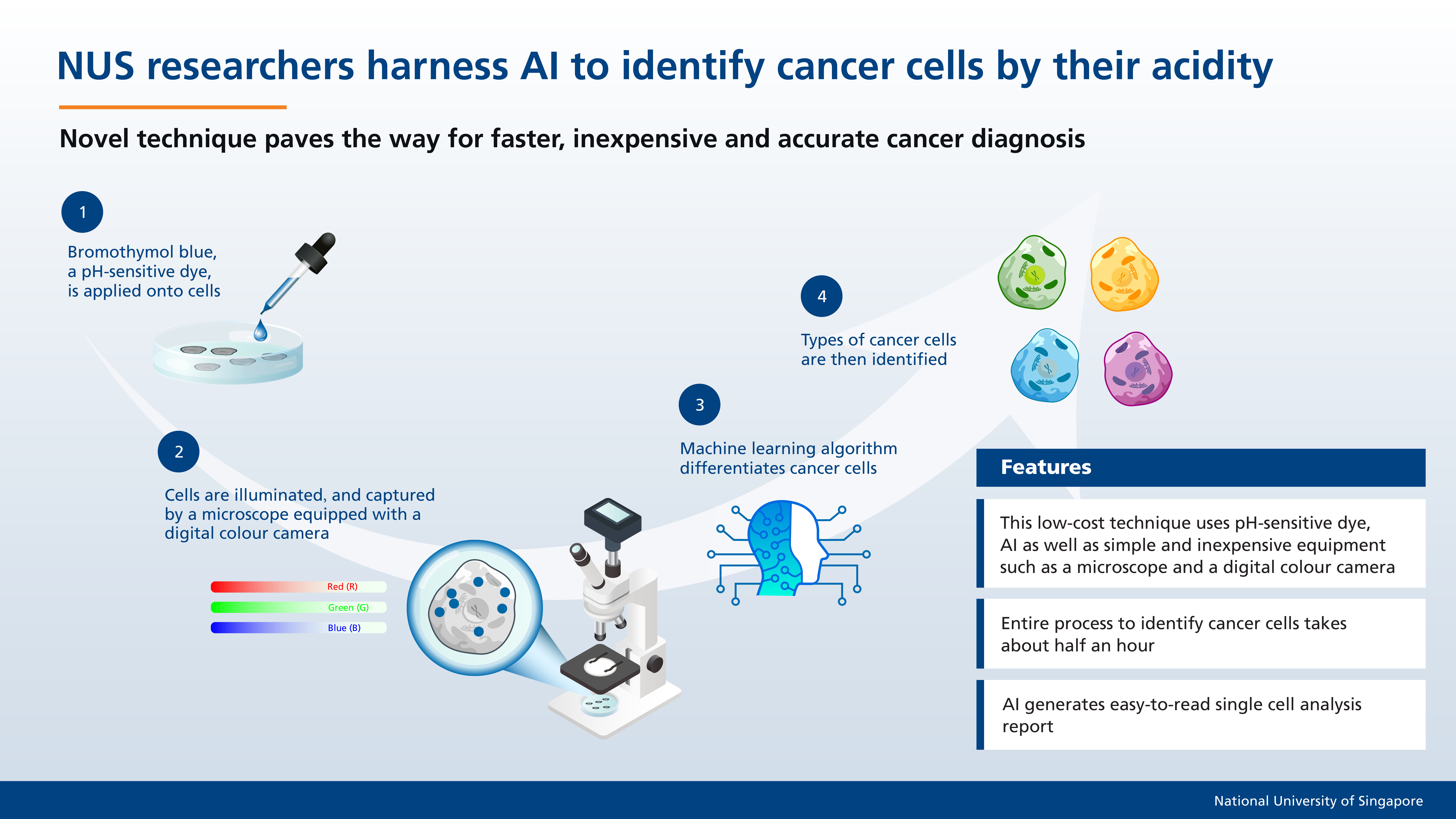 NUS researchers harness AI to identify cancer cells by their acidity

Novel technique paves the way for faster, inexpensive and accurate cancer diagnosis

1

Bromothymol blue, a pH-sensitive dye, is applied onto cells

2

Cells are illuminated, and captured by a microscope equipped with a digital colour camera

Red (R)
Green (G)
Blue (B)

3

Machine learning algorithm differentiates cancer cells

4

Types of cancer cells are then identified

Features

This low-cost technique uses pH-sensitive dye, AI as well as simple and inexpensive equipment such as a microscope and a digital colour camera

Entire process to identify cancer cells takes about half an hour

AI generates easy-to-read single cell analysis report

National University of Singapore